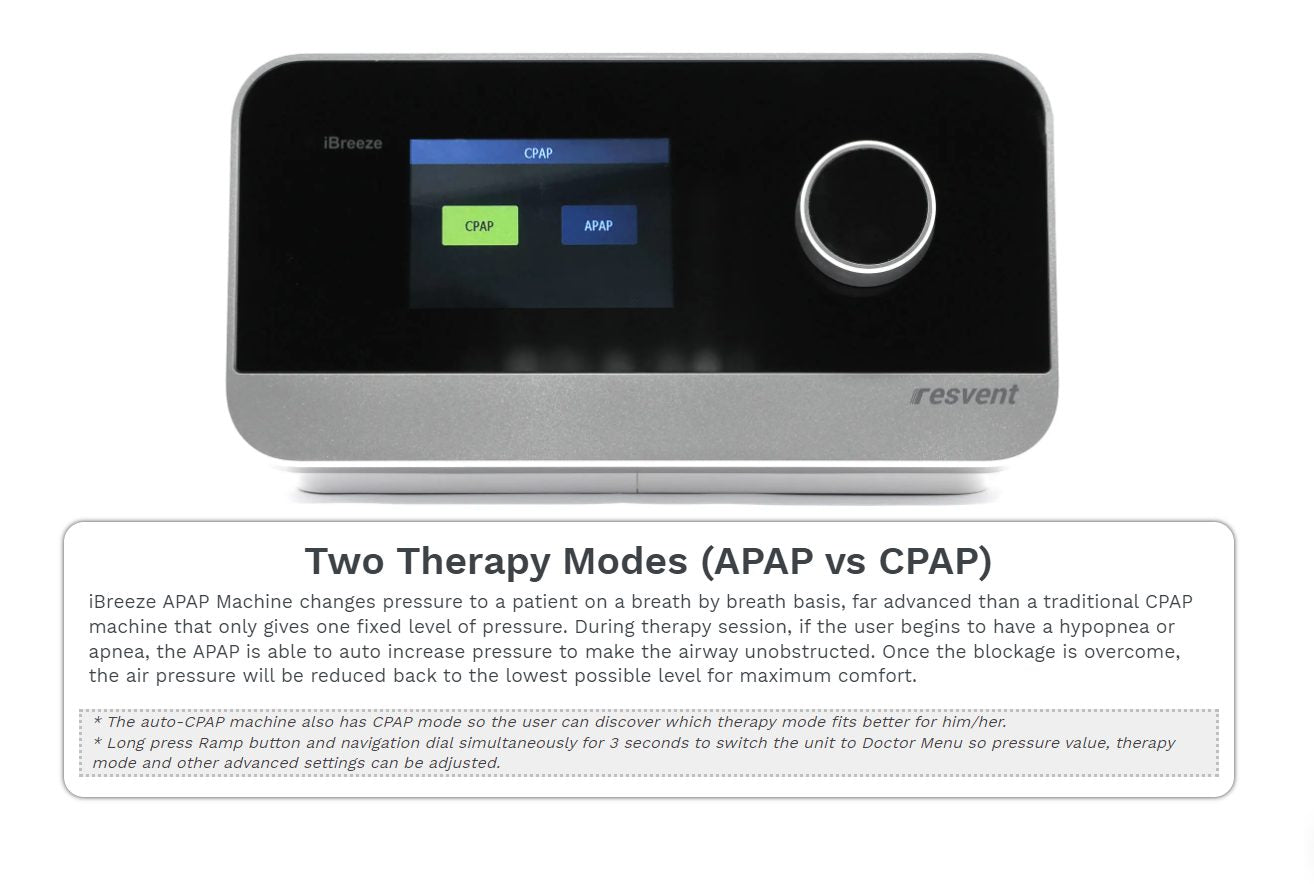 iBreeze

CPAP

CPAP

APAP

resvent

Two Therapy Modes (APAP vs CPAP)

iBreeze APAP Machine changes pressure to a patient on a breath by breath basis, far advanced than a traditional CPAP machine that only gives one fixed level of pressure. During therapy session, if the user begins to have a hypopnea or apnea, the APAP is able to auto increase pressure to make the airway unobstructed. Once the blockage is overcome, the air pressure will be reduced back to the lowest possible level for maximum comfort.

* The auto-CPAP machine also has CPAP mode so the user can discover which therapy mode fits better for him/her.
* Long press Ramp button and navigation dial simultaneously for 3 seconds to switch the unit to Doctor Menu so pressure value, therapy mode and other advanced settings can be adjusted.